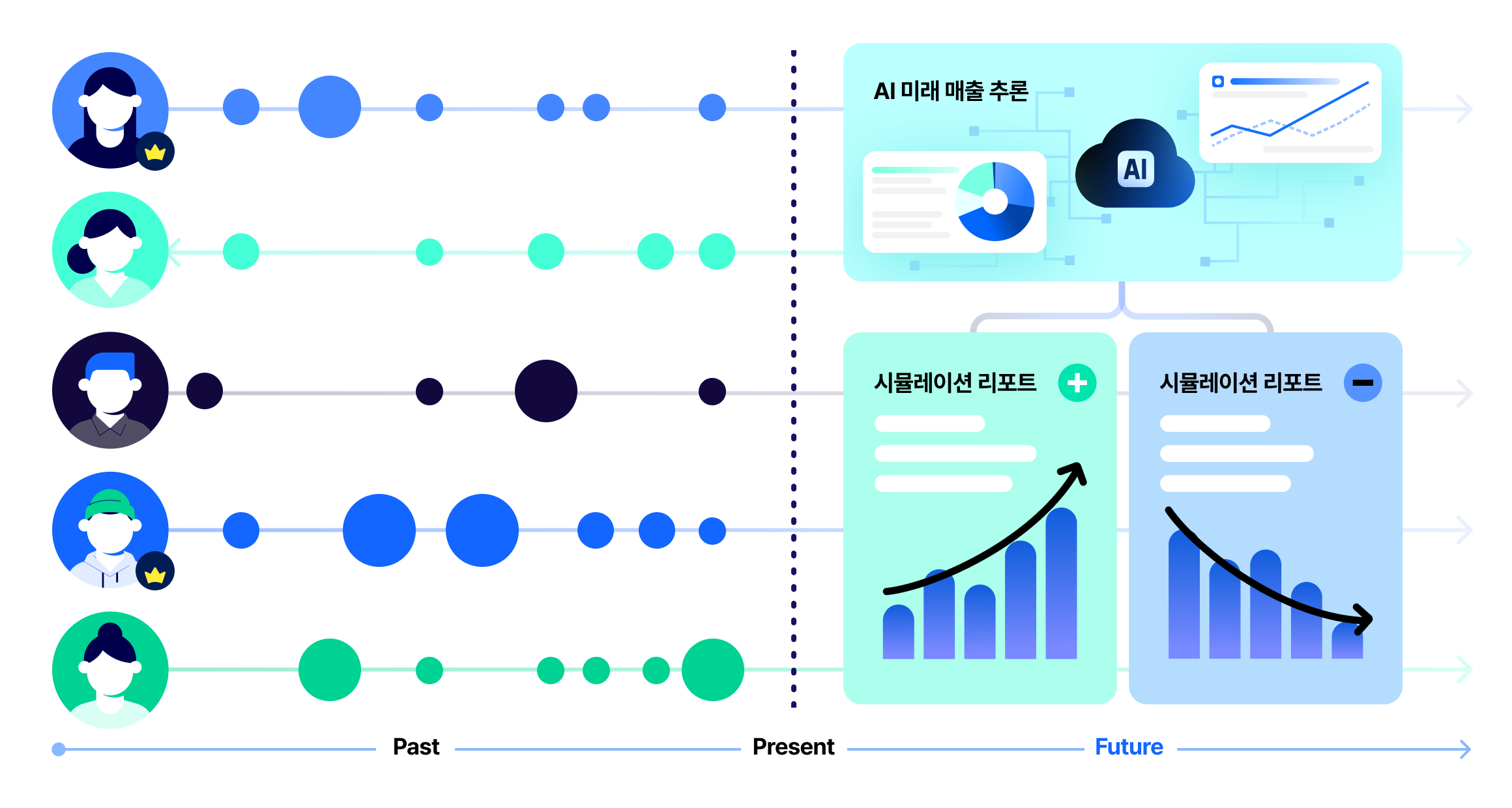 AI 미래 매출 추론

AI

시뮬레이션 리포트

시뮬레이션 리포트

Past

Present

Future